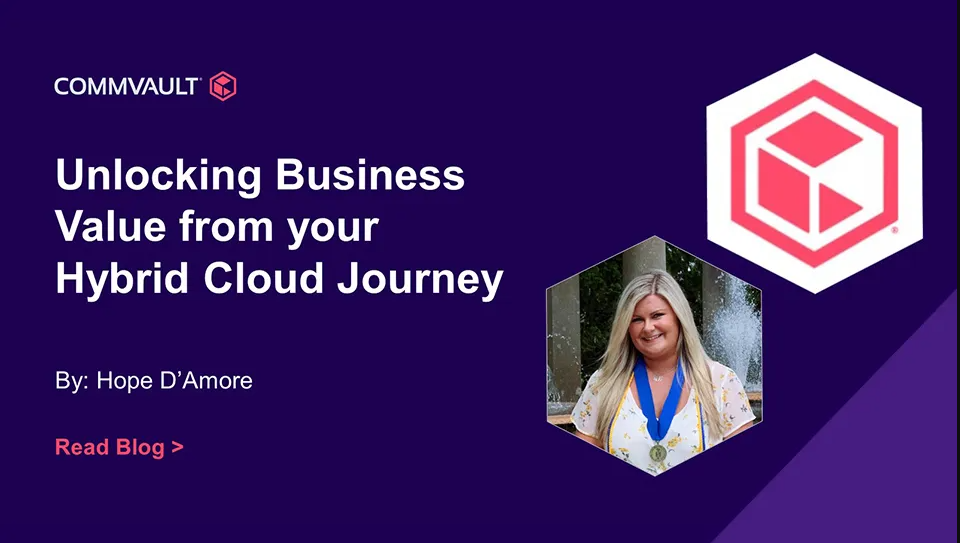 COMMVAULT

Unlocking Business Value from your Hybrid Cloud Journey

By: Hope D'Amore

Read Blog >